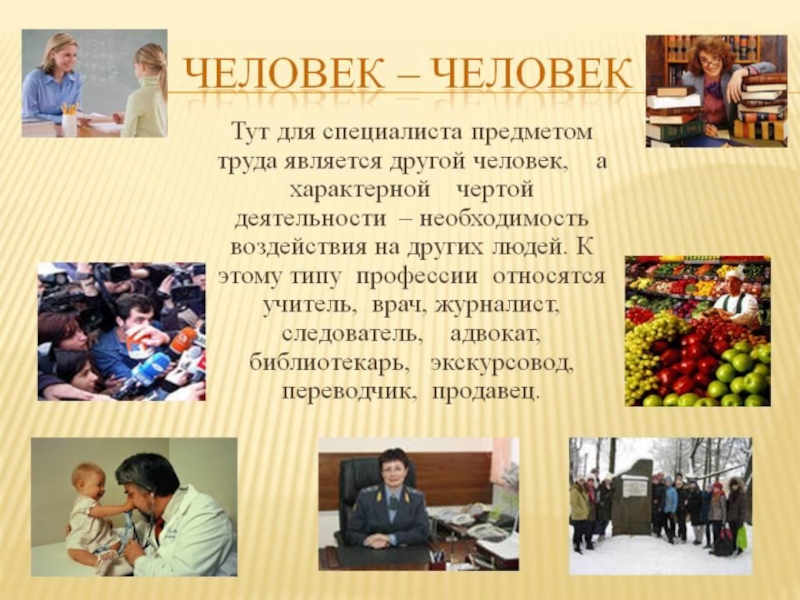 ЧЕЛОВЕК – ЧЕЛОВЕК

Тут для специалиста предметом труда является другой человек, а характерной чертой деятельности – необходимость воздействия на других людей. К этому типу профессии относятся учитель, врач, журналист, следователь, адвокат, библиотекарь, экскурсовод, переводчик, продавец.